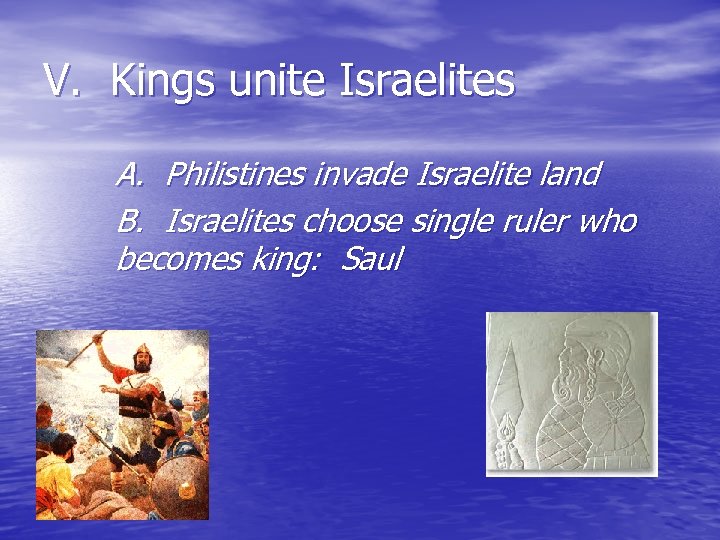 V. Kings unite Israelites

A. Philistines invade Israelite land

B. Israelites choose single ruler who becomes king: Saul